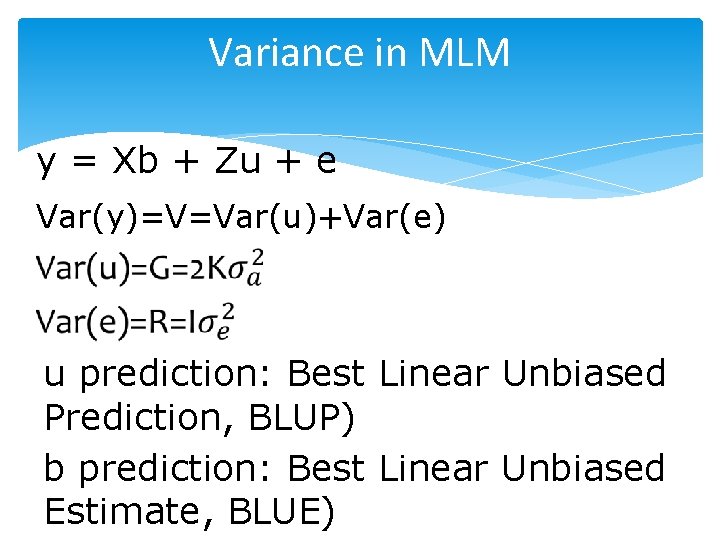 Variance in MLM

y = Xb + Zu + e

Var(y)=V=Var(u)+Var(e)

Var(u)=G=2K$\sigma_a^2$

Var(e)=R=I$\sigma_e^2$

u prediction: Best Linear Unbiased Prediction, BLUP)

b prediction: Best Linear Unbiased Estimate, BLUE)